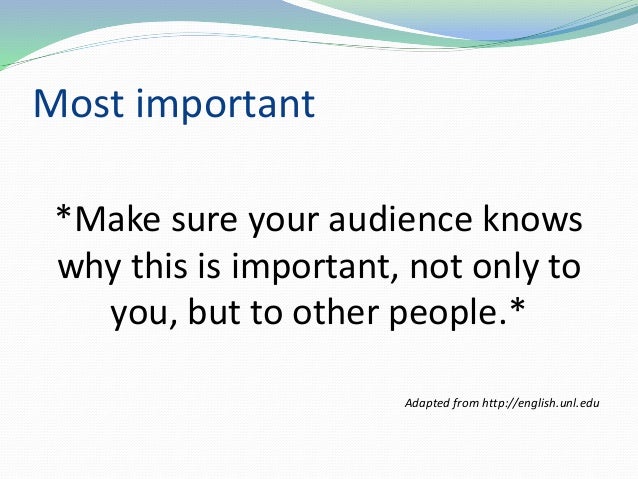 Most important

*Make sure your audience knows why this is important, not only to you, but to other people.*

Adapted from http://english.unl.edu